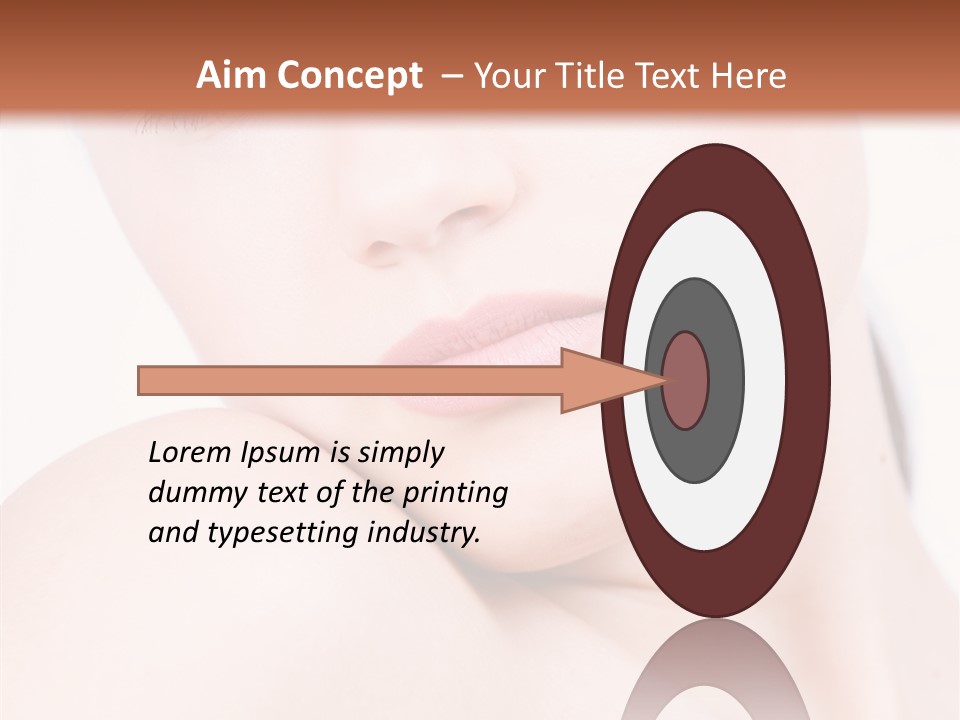 Aim Concept – Your Title Text Here

Lorem Ipsum is simply dummy text of the printing and typesetting industry.